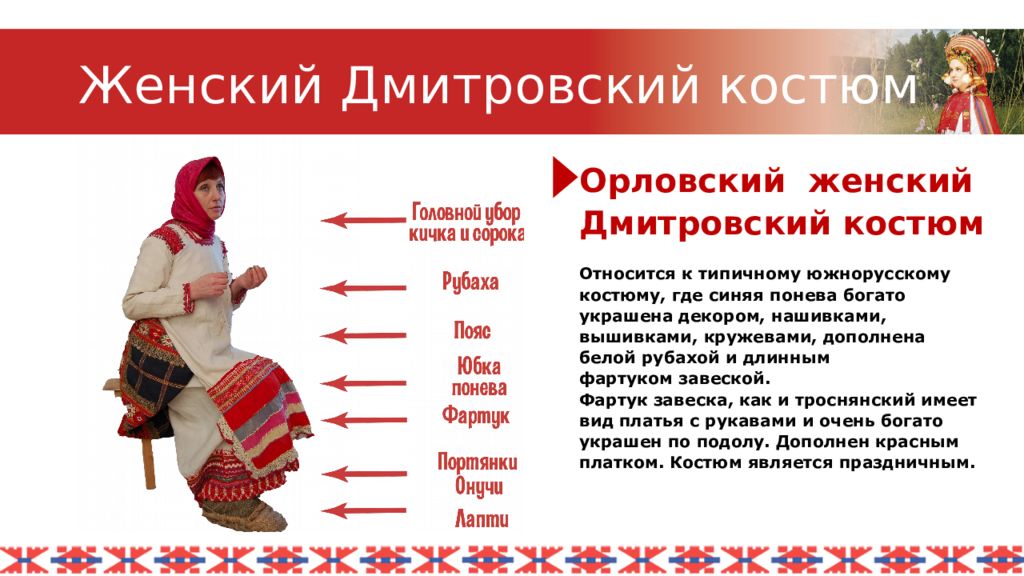 Женский Дмитровский костюм

Головной убор кичка и сорока

Рубаха

Пояс

Юбка понева

Фартук

Портянки Онучи

Лапти

Орловский женский Дмитровский костюм

Относится к типичному южнорусскому костюму, где синяя понева богато украшена декором, нашивками, вышивками, кружевами, дополнена белой рубахой и длинным фартуком завеской.
Фартук завеска, как и троснянский имеет вид платья с рукавами и очень богато украшен по подолу. Дополнен красным платком. Костюм является праздничным.